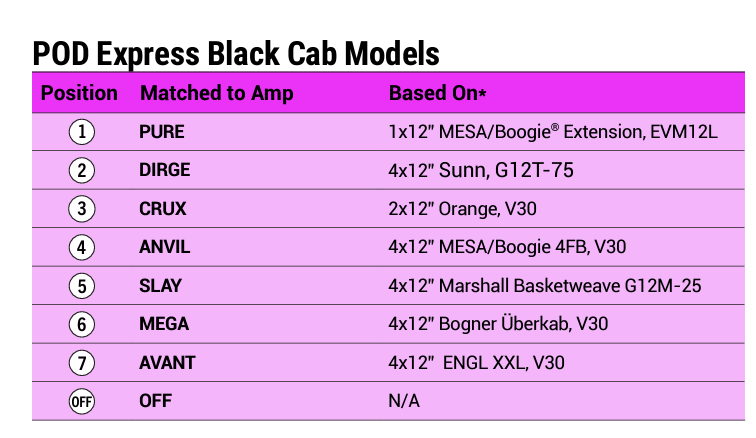 POD Express Black Cab Models

| Position | Matched to Amp | Based On* |
|---|---|---|
| 1 | PURE | 1x12" MESA/Boogie® Extension, EVM12L |
| 2 | DIRGE | 4x12" Sunn, G12T-75 |
| 3 | CRUX | 2x12" Orange, V30 |
| 4 | ANVIL | 4x12" MESA/Boogie 4FB, V30 |
| 5 | SLAY | 4x12" Marshall Basketweave G12M-25 |
| 6 | MEGA | 4x12" Bogner Überkab, V30 |
| 7 | AVANT | 4x12" ENGL XXL, V30 |
| OFF | OFF | N/A |